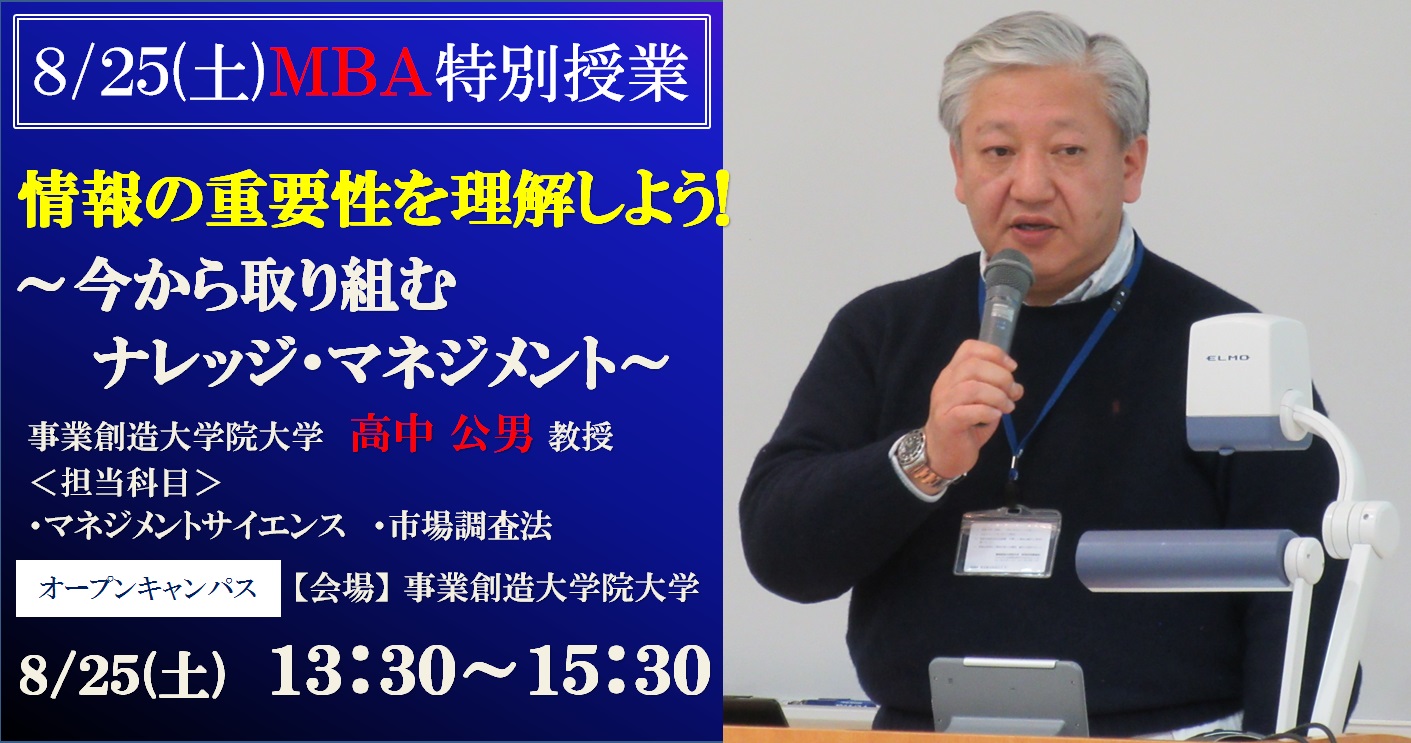 8/25(土)MBA特別授業

情報の重要性を理解しよう!

～今から取り組む
ナレッジ・マネジメント～

事業創造大学院大学　高中 公男 教授
＜担当科目＞
・マネジメントサイエンス　・市場調査法

オープンキャンパス　【会場】事業創造大学院大学

8/25(土)　13:30～15:30

ELMO